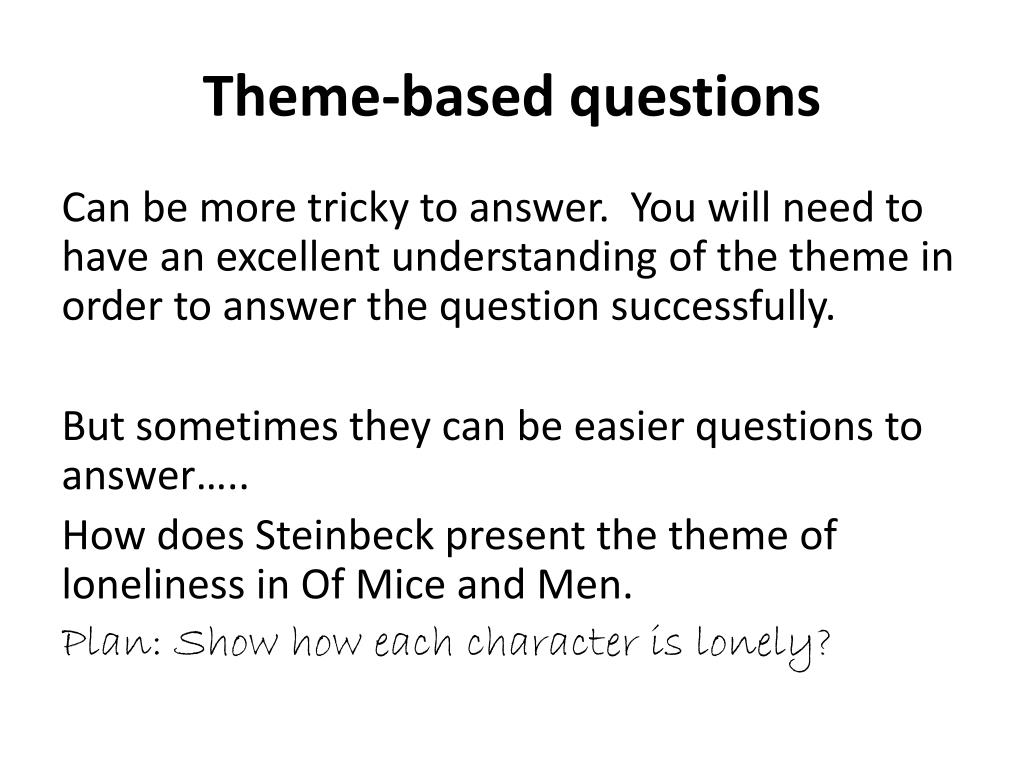 Theme-based questions

Can be more tricky to answer. You will need to have an excellent understanding of the theme in order to answer the question successfully.

But sometimes they can be easier questions to answer…..

How does Steinbeck present the theme of loneliness in Of Mice and Men.

Plan: Show how each character is lonely?